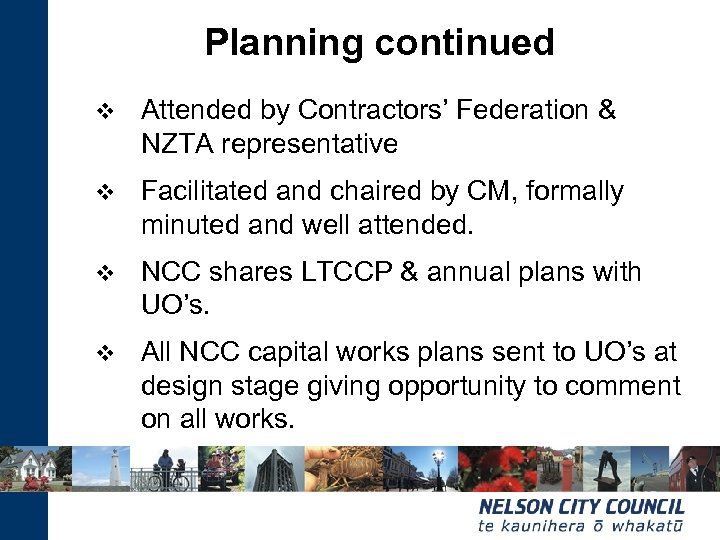 Planning continued

❖ Attended by Contractors' Federation & NZTA representative

❖ Facilitated and chaired by CM, formally minuted and well attended.

❖ NCC shares LTCCP & annual plans with UO's.

❖ All NCC capital works plans sent to UO's at design stage giving opportunity to comment on all works.

NELSON CITY COUNCIL
te kaunihera ō whakatū